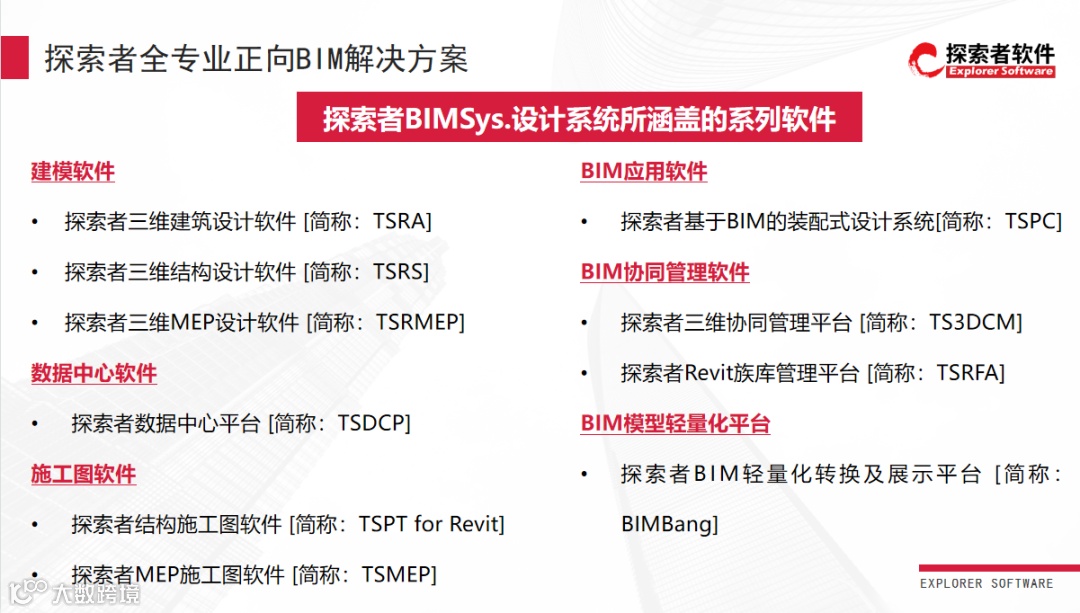 探索者全专业正向BIM解决方案

探索者软件
Explorer Software

探索者BIMSys.设计系统所涵盖的系列软件

建模软件

• 探索者三维建筑设计软件 [简称：TSRA]

• 探索者三维结构设计软件 [简称：TSRS]

• 探索者三维MEP设计软件 [简称：TSRMEP]

数据中心软件

• 探索者数据中心平台 [简称：TSDCP]

施工图软件

• 探索者结构施工图软件 [简称：TSPT for Revit]

• 探索者MEP施工图软件 [简称：TSMEP]

BIM应用软件

• 探索者基于BIM的装配式设计系统[简称：TSPC]

BIM协同管理软件

• 探索者三维协同管理平台 [简称：TS3DCM]

• 探索者Revit族库管理平台 [简称：TSRFA]

BIM模型轻量化平台

• 探索者BIM轻量化转换及展示平台 [简称：BIMBang]

EXPLORER SOFTWARE

大数跨境